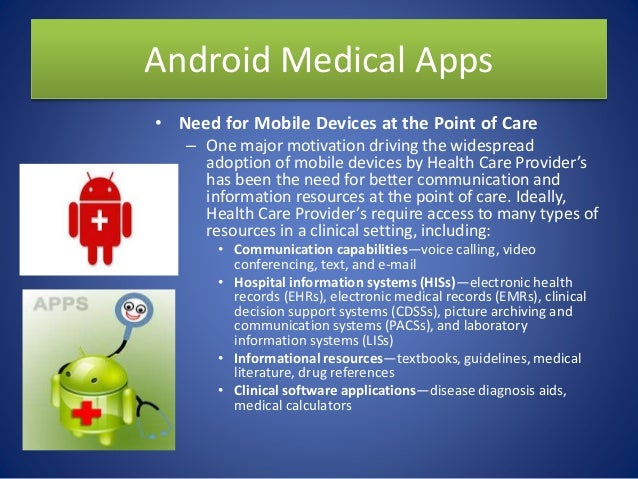 Android Medical Apps

• Need for Mobile Devices at the Point of Care

– One major motivation driving the widespread adoption of mobile devices by Health Care Provider's has been the need for better communication and information resources at the point of care. Ideally, Health Care Provider's require access to many types of resources in a clinical setting, including:

• Communication capabilities—voice calling, video conferencing, text, and e-mail

• Hospital information systems (HISs)—electronic health records (EHRs), electronic medical records (EMRs), clinical decision support systems (CDSSs), picture archiving and communication systems (PACSs), and laboratory information systems (LISs)

• Informational resources—textbooks, guidelines, medical literature, drug references

• Clinical software applications—disease diagnosis aids, medical calculators

APPS